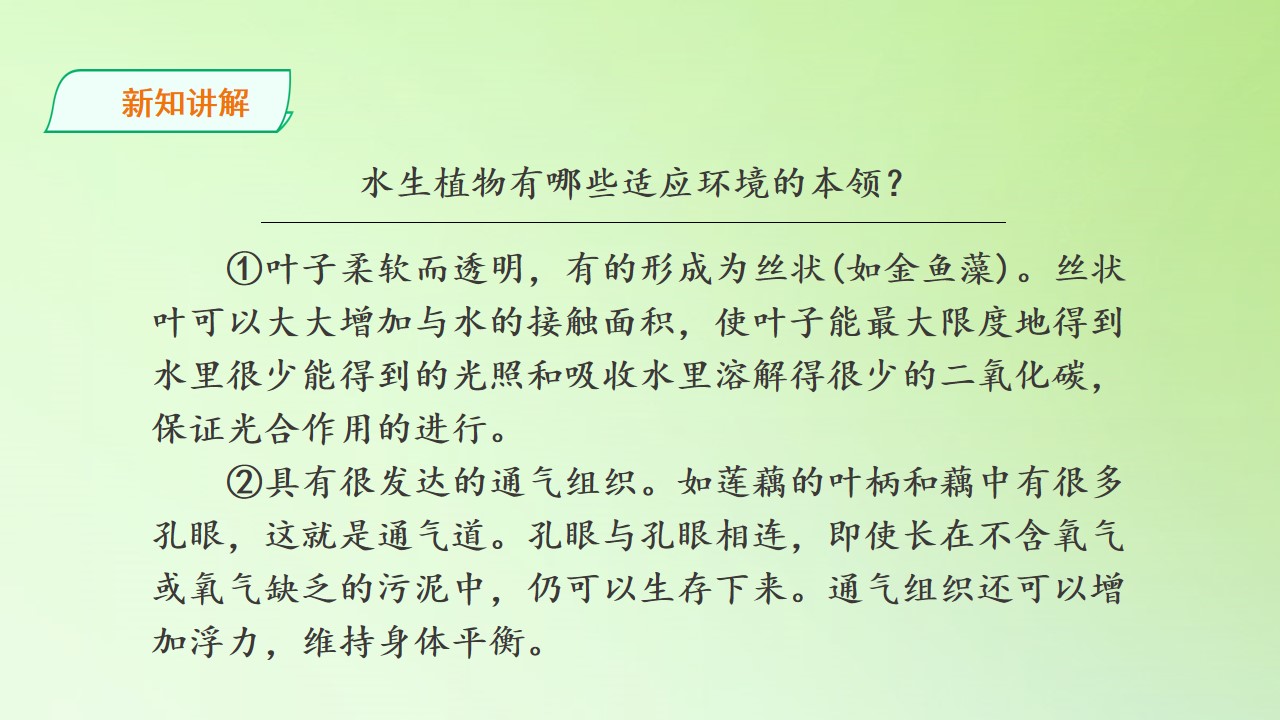 新知讲解

水生植物有哪些适应环境的本领？

①叶子柔软而透明，有的形成为丝状(如金鱼藻)。丝状叶可以大大增加与水的接触面积，使叶子能最大限度地得到水里很少能得到的光照和吸收水里溶解得很少的二氧化碳，保证光合作用的进行。

②具有很发达的通气组织。如莲藕的叶柄和藕中有很多孔眼，这就是通气道。孔眼与孔眼相连，即使长在不含氧气或氧气缺乏的污泥中，仍可以生存下来。通气组织还可以增加浮力，维持身体平衡。